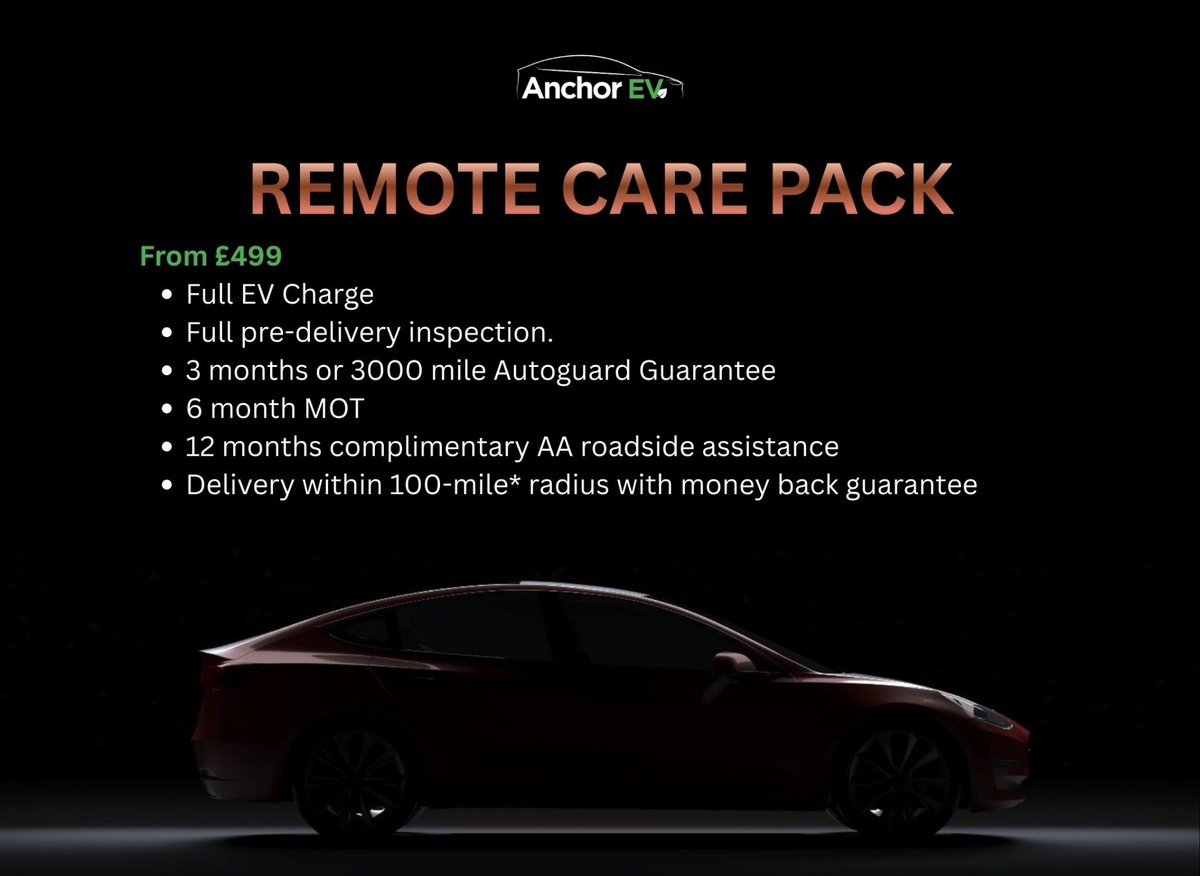 Anchor EV

REMOTE CARE PACK

From £499

• Full EV Charge
• Full pre-delivery inspection.
• 3 months or 3000 mile Autoguard Guarantee
• 6 month MOT
• 12 months complimentary AA roadside assistance
• Delivery within 100-mile* radius with money back guarantee